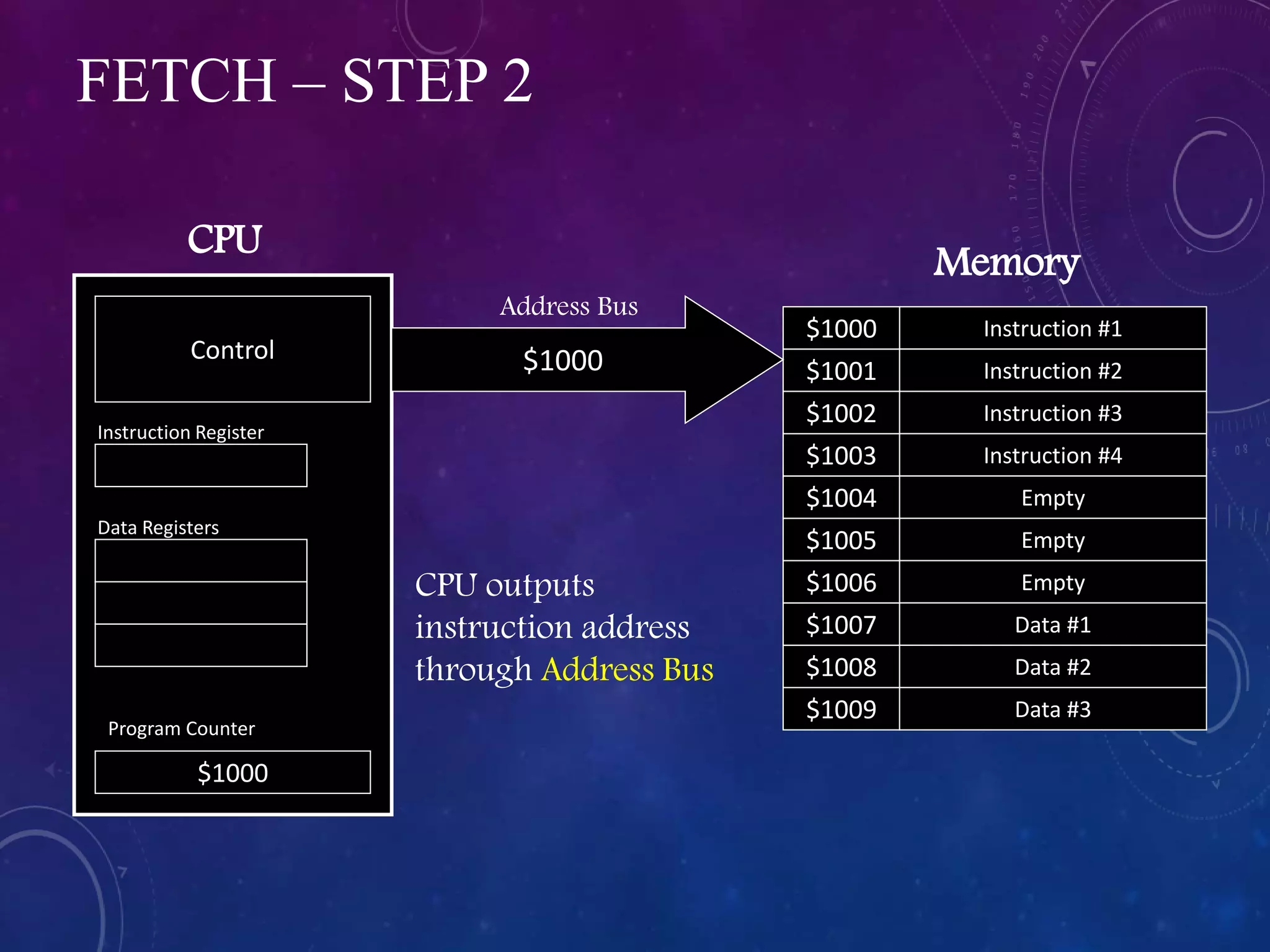 FETCH – STEP 2

CPU

Control

Instruction Register

Data Registers

Program Counter

\$1000

Address Bus

\$1000

CPU outputs instruction address through Address Bus

Memory

| \$1000 | Instruction #1 |
|---|---|
| \$1001 | Instruction #2 |
| \$1002 | Instruction #3 |
| \$1003 | Instruction #4 |
| \$1004 | Empty |
| \$1005 | Empty |
| \$1006 | Empty |
| \$1007 | Data #1 |
| \$1008 | Data #2 |
| \$1009 | Data #3 |